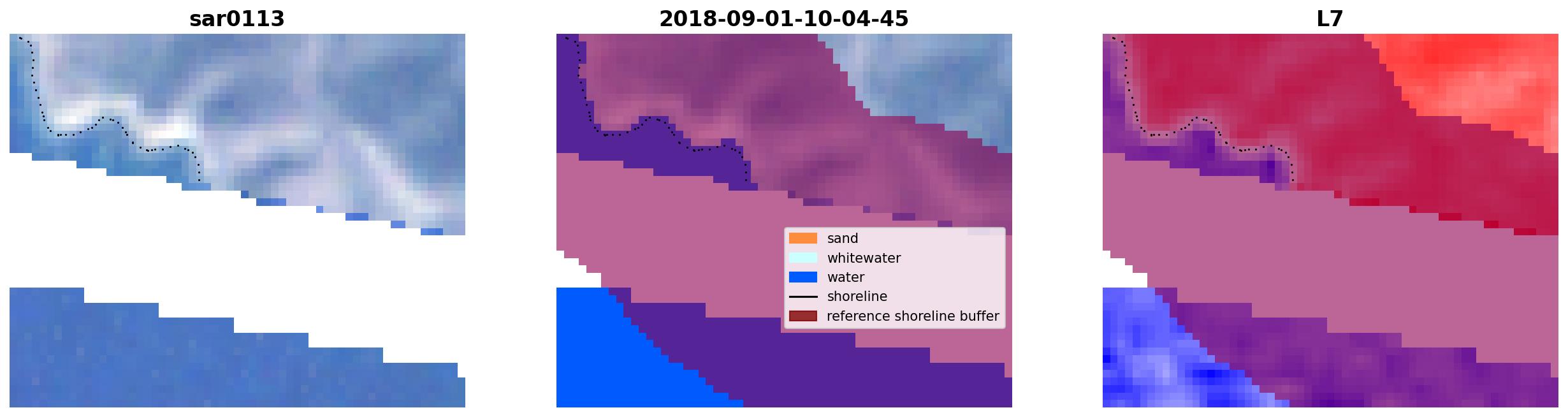 sar0113

2018-09-01-10-04-45

sand
whitewater
water
shoreline
reference shoreline buffer

L7